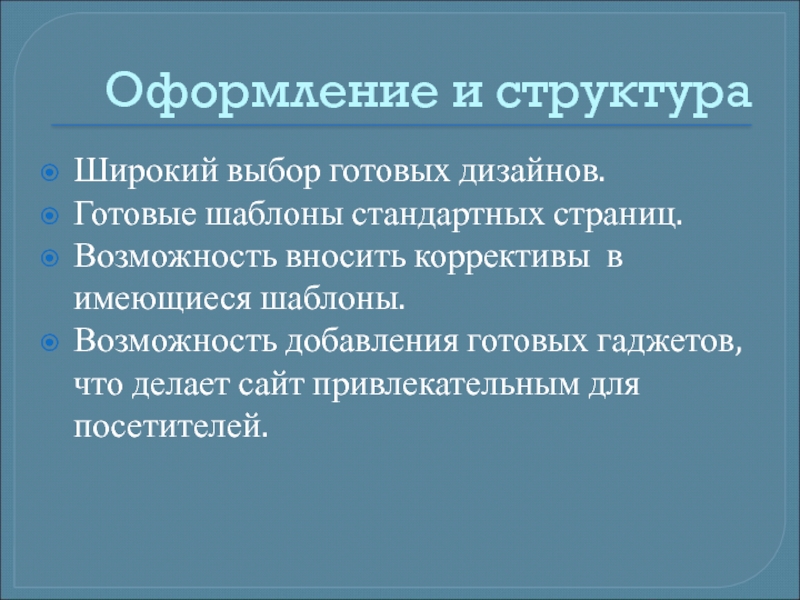 Оформление и структура

Широкий выбор готовых дизайнов.
Готовые шаблоны стандартных страниц.
Возможность вносить коррективы в имеющиеся шаблоны.
Возможность добавления готовых гаджетов, что делает сайт привлекательным для посетителей.